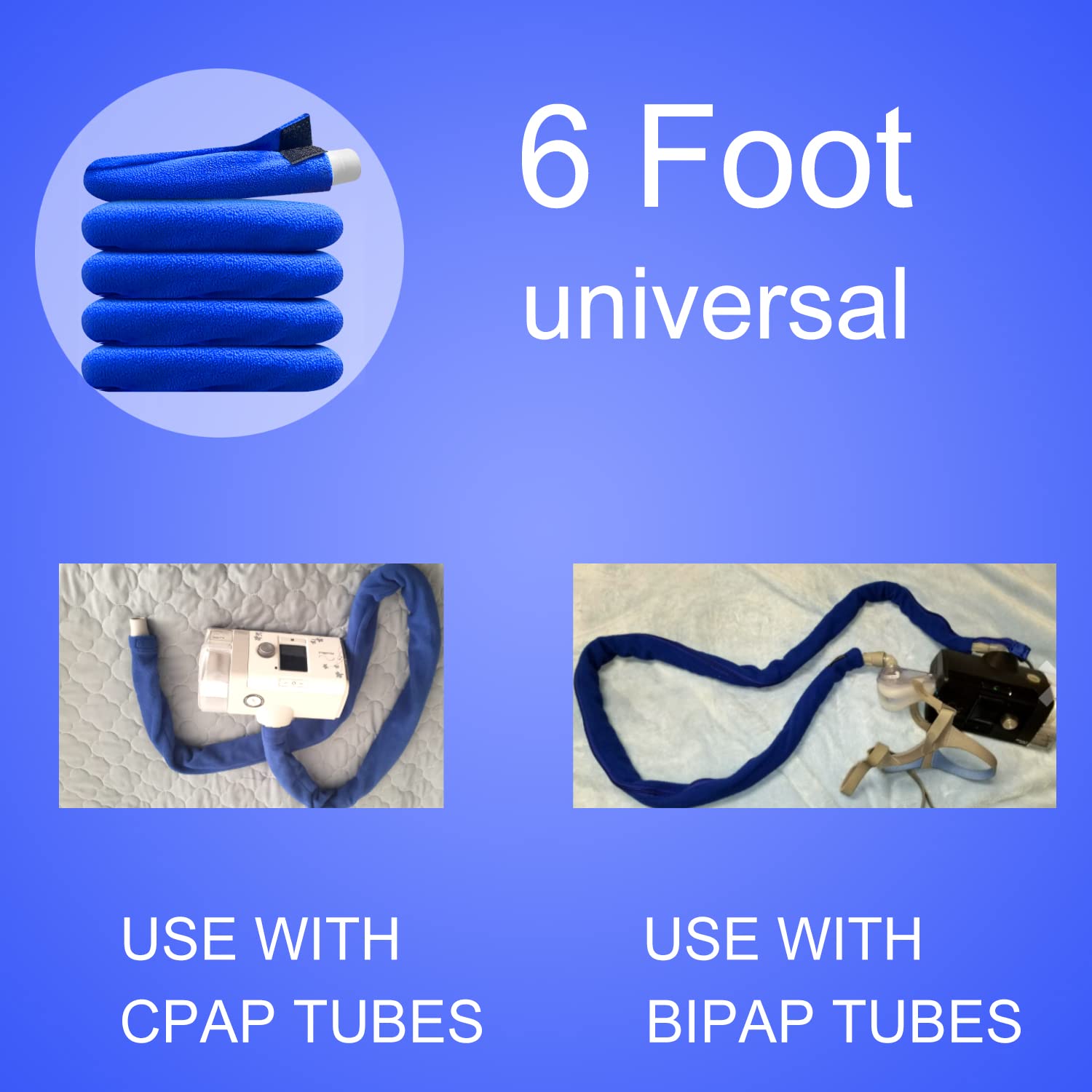 6 Foot
universal

USE WITH
CPAP TUBES

USE WITH
BIPAP TUBES